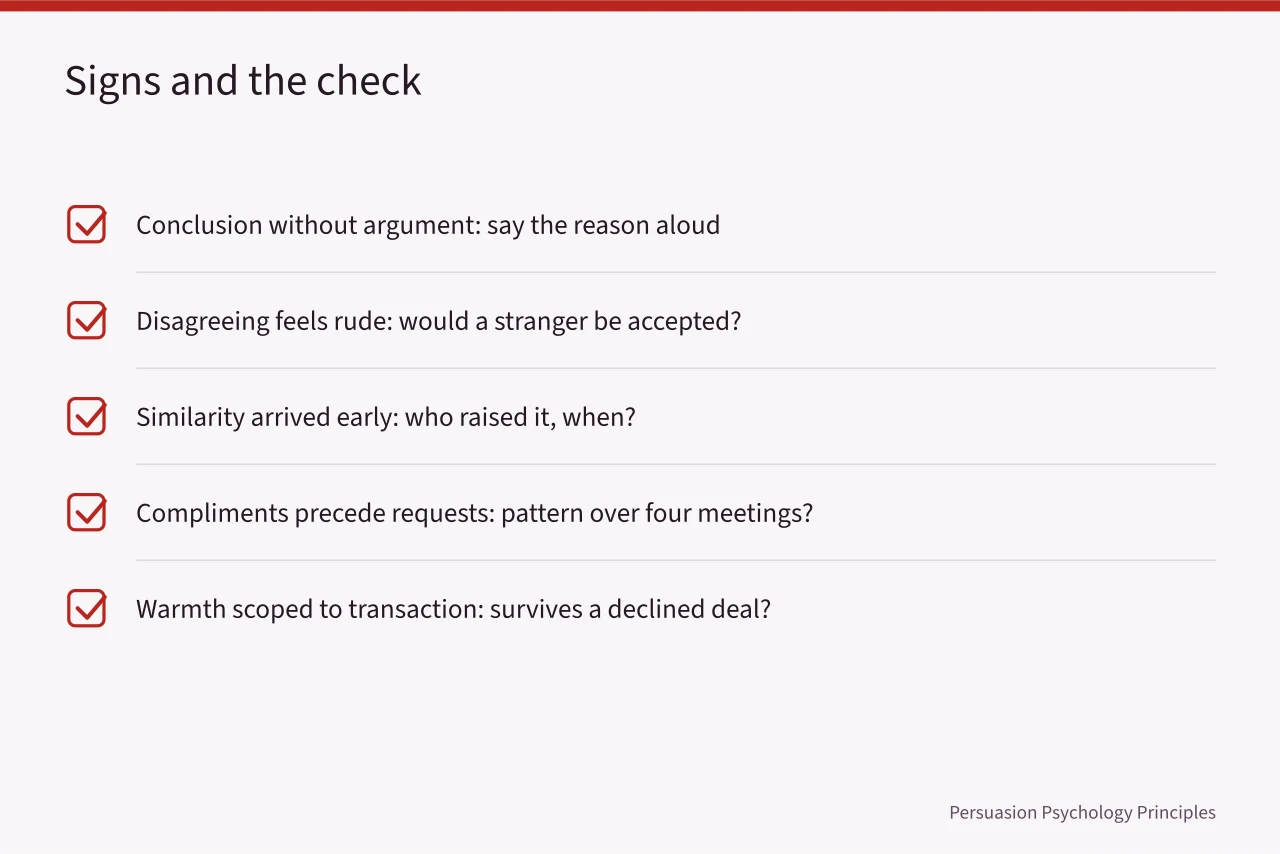 Signs and the check

Conclusion without argument: say the reason aloud

Disagreeing feels rude: would a stranger be accepted?

Similarity arrived early: who raised it, when?

Compliments precede requests: pattern over four meetings?

Warmth scoped to transaction: survives a declined deal?

Persuasion Psychology Principles